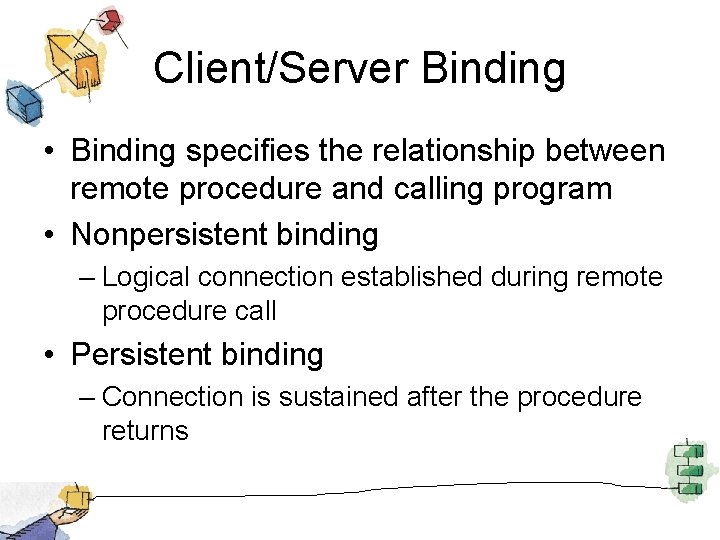 Client/Server Binding

• Binding specifies the relationship between remote procedure and calling program

• Nonpersistent binding
– Logical connection established during remote procedure call

• Persistent binding
– Connection is sustained after the procedure returns